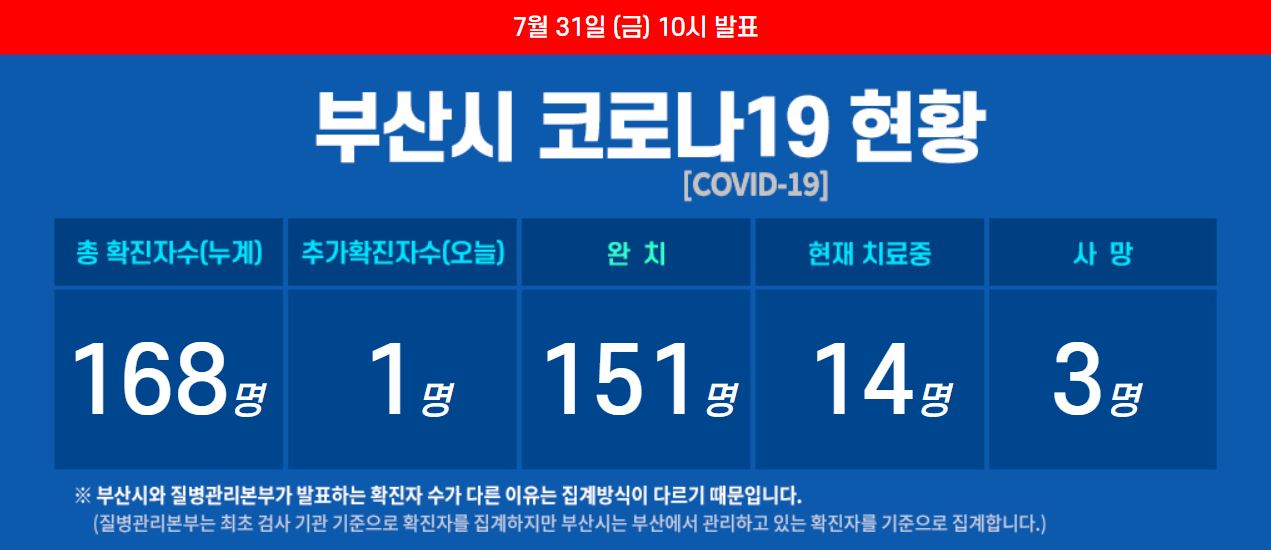 7월 31일 (금) 10시 발표

부산시 코로나19 현황
[COVID-19]

| 총 확진자수(누계) | 추가확진자수(오늘) | 완 치 | 현재 치료중 | 사 망 |
|---|---|---|---|---|
| 168명 | 1명 | 151명 | 14명 | 3명 |

※ 부산시와 질병관리본부가 발표하는 확진자 수가 다른 이유는 집계방식이 다르기 때문입니다.
(질병관리본부는 최초 검사 기관 기준으로 확진자를 집계하지만 부산시는 부산에서 관리하고 있는 확진자를 기준으로 집계합니다.)